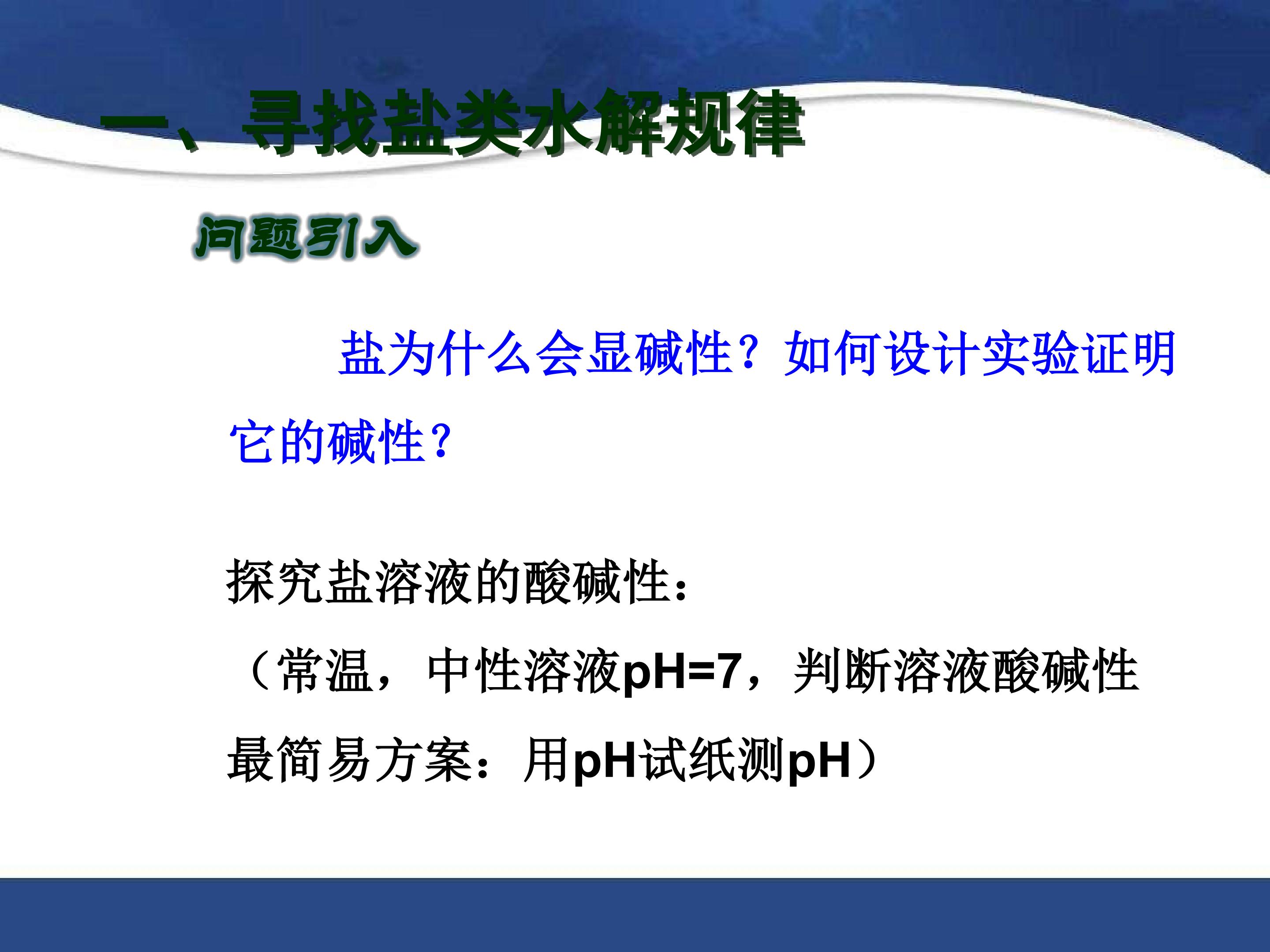 一、寻找盐类水解规律

问题引入

盐为什么会显碱性？如何设计实验证明它的碱性？

探究盐溶液的酸碱性：

（常温，中性溶液pH=7，判断溶液酸碱性最简易方案：用pH试纸测pH）